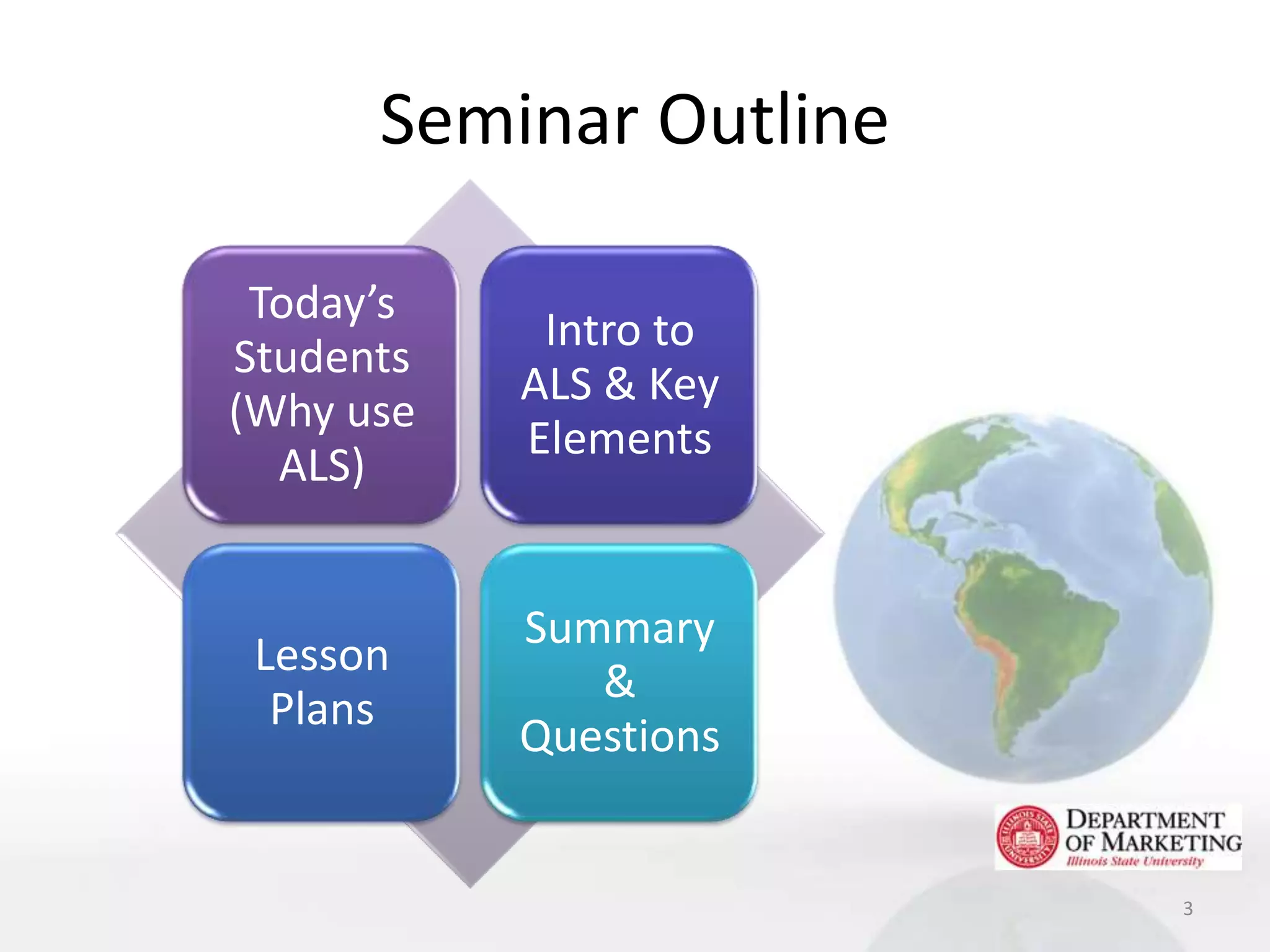 Seminar Outline

Today's Students (Why use ALS)

Intro to ALS & Key Elements

Lesson Plans

Summary & Questions

ILLINOIS STATE UNIVERSITY

DEPARTMENT OF MARKETING
Illinois State University

3